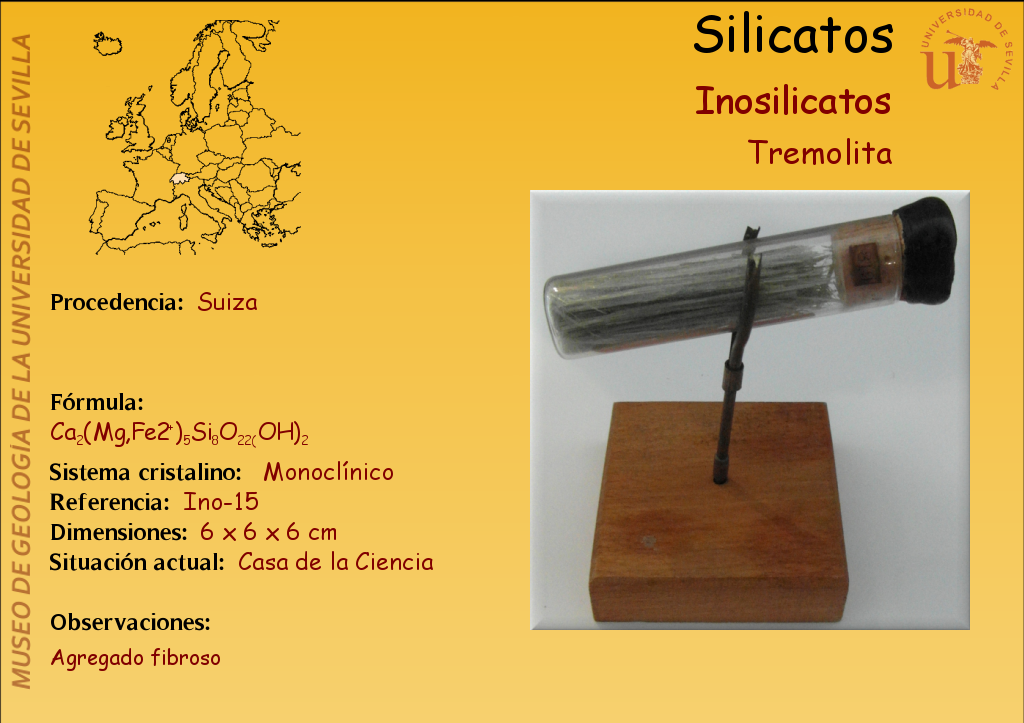 MUSEO DE GEOLOGÍA DE LA UNIVERSIDAD DE SEVILLA

Silicatos

UNIVERSIDAD DE SEVILLA

Inosilicatos

Tremolita

Procedencia: Suiza

Fórmula:
$Ca_2(Mg,Fe2^+)_5Si_8O_{22(}OH)_2$

Sistema cristalino: Monoclínico
Referencia: Ino-15
Dimensiones: 6 x 6 x 6 cm
Situación actual: Casa de la Ciencia

Observaciones:
Agregado fibroso